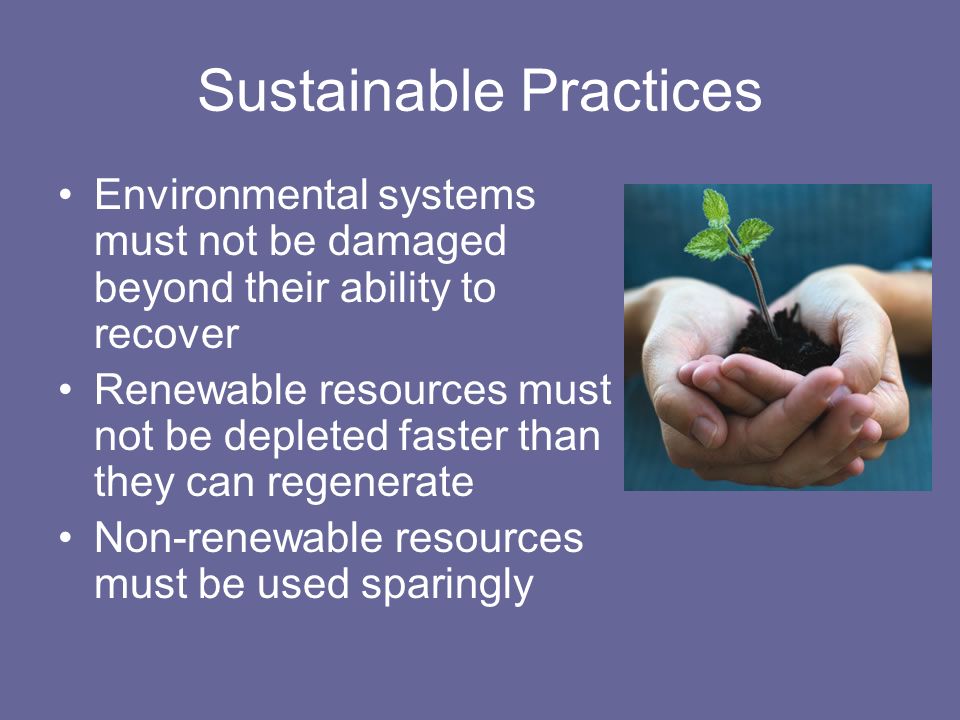 Sustainable Practices

• Environmental systems must not be damaged beyond their ability to recover
• Renewable resources must not be depleted faster than they can regenerate
• Non-renewable resources must be used sparingly